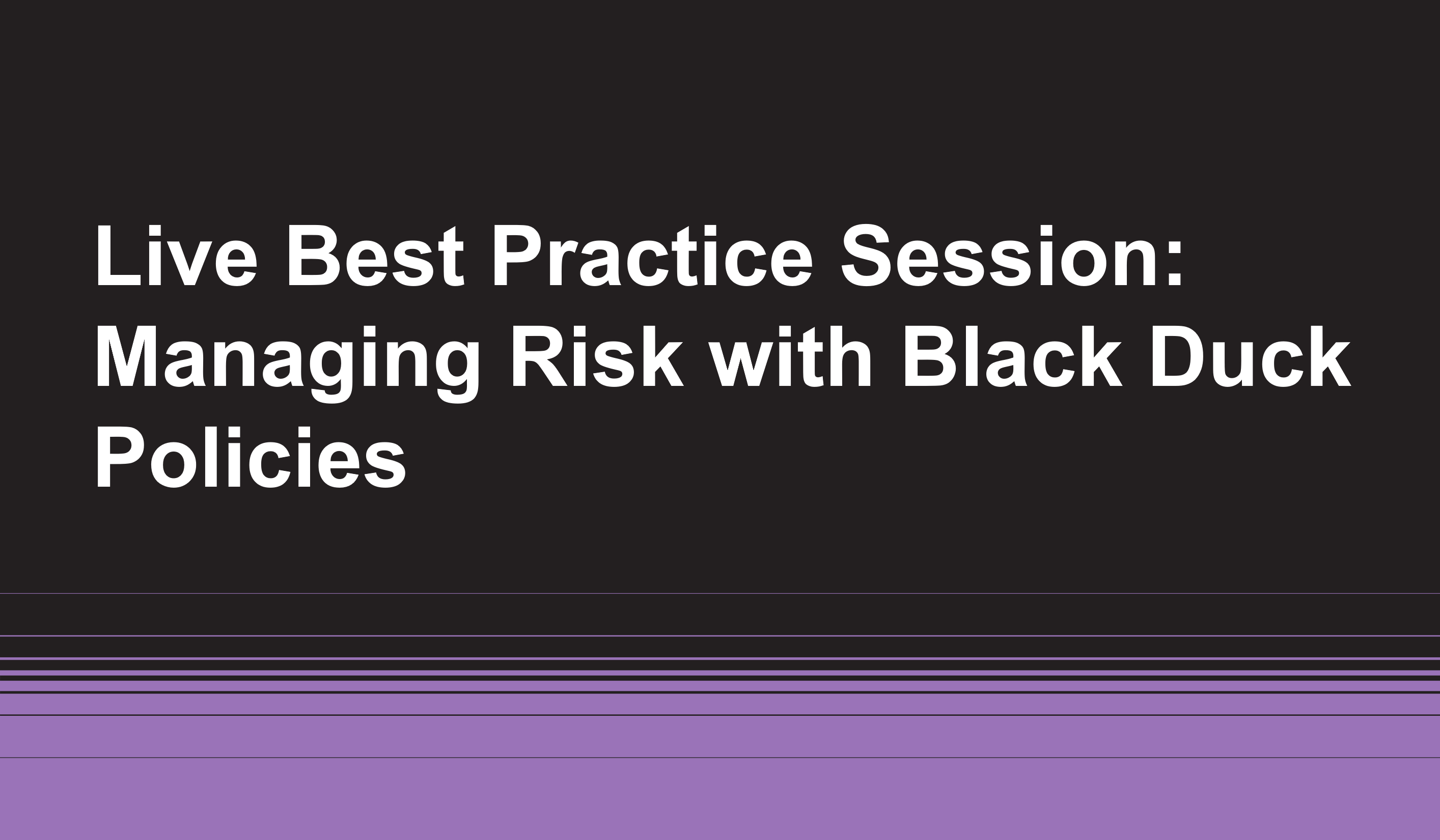 Live Best Practice Session: Managing Risk with Black Duck Policies